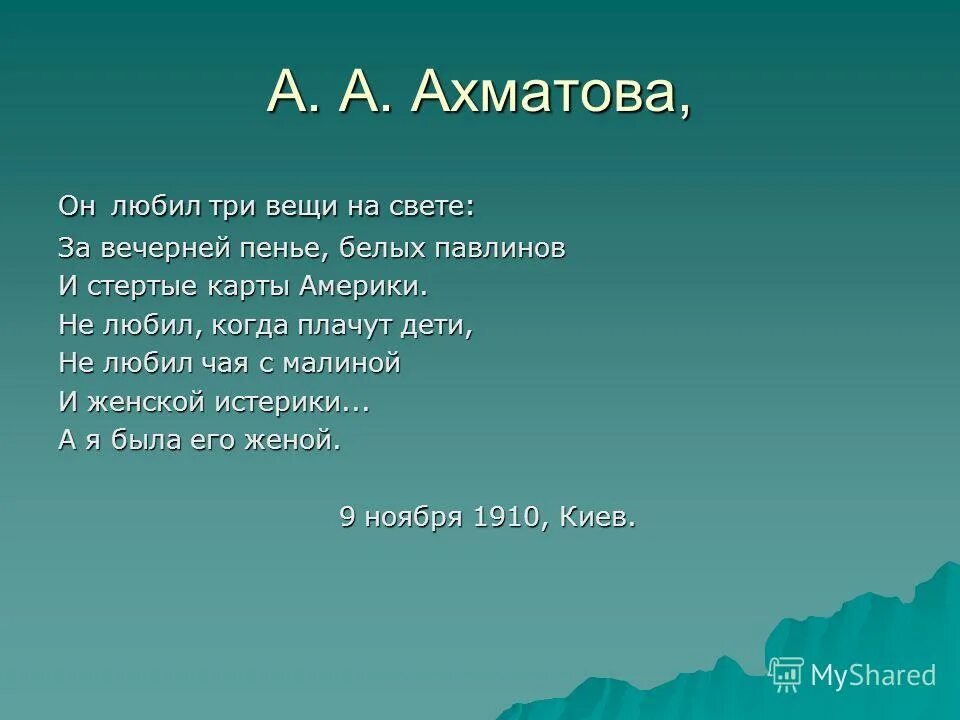 А. А. Ахматова,

Он любил три вещи на свете:
За вечерней пенье, белых павлинов
И стертые карты Америки.
Не любил, когда плачут дети,
Не любил чая с малиной
И женской истерики...
А я была его женой.

9 ноября 1910, Киев.

MyShared